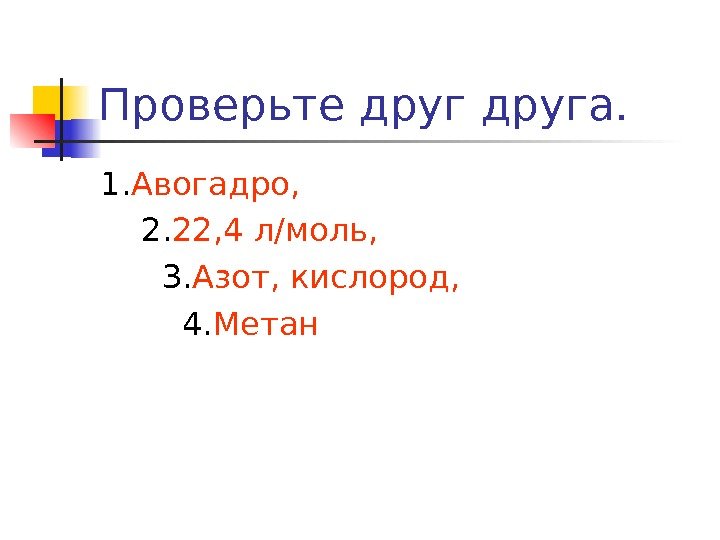 Проверьте друг друга.

1.Авогадро,

2.22,4 л/моль,

3.Азот, кислород,

4.Метан